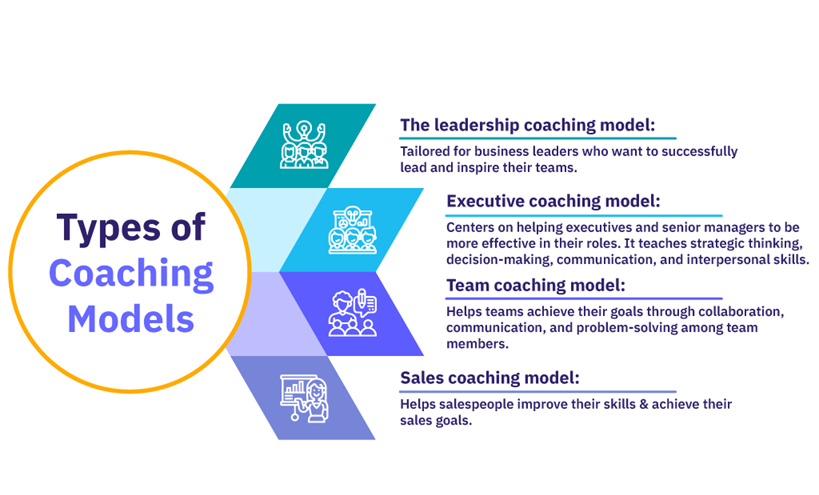 Types of Coaching Models

The leadership coaching model:

Tailored for business leaders who want to successfully lead and inspire their teams.

Executive coaching model:

Centers on helping executives and senior managers to be more effective in their roles. It teaches strategic thinking, decision-making, communication, and interpersonal skills.

Team coaching model:

Helps teams achieve their goals through collaboration, communication, and problem-solving among team members.

Sales coaching model:

Helps salespeople improve their skills & achieve their sales goals.